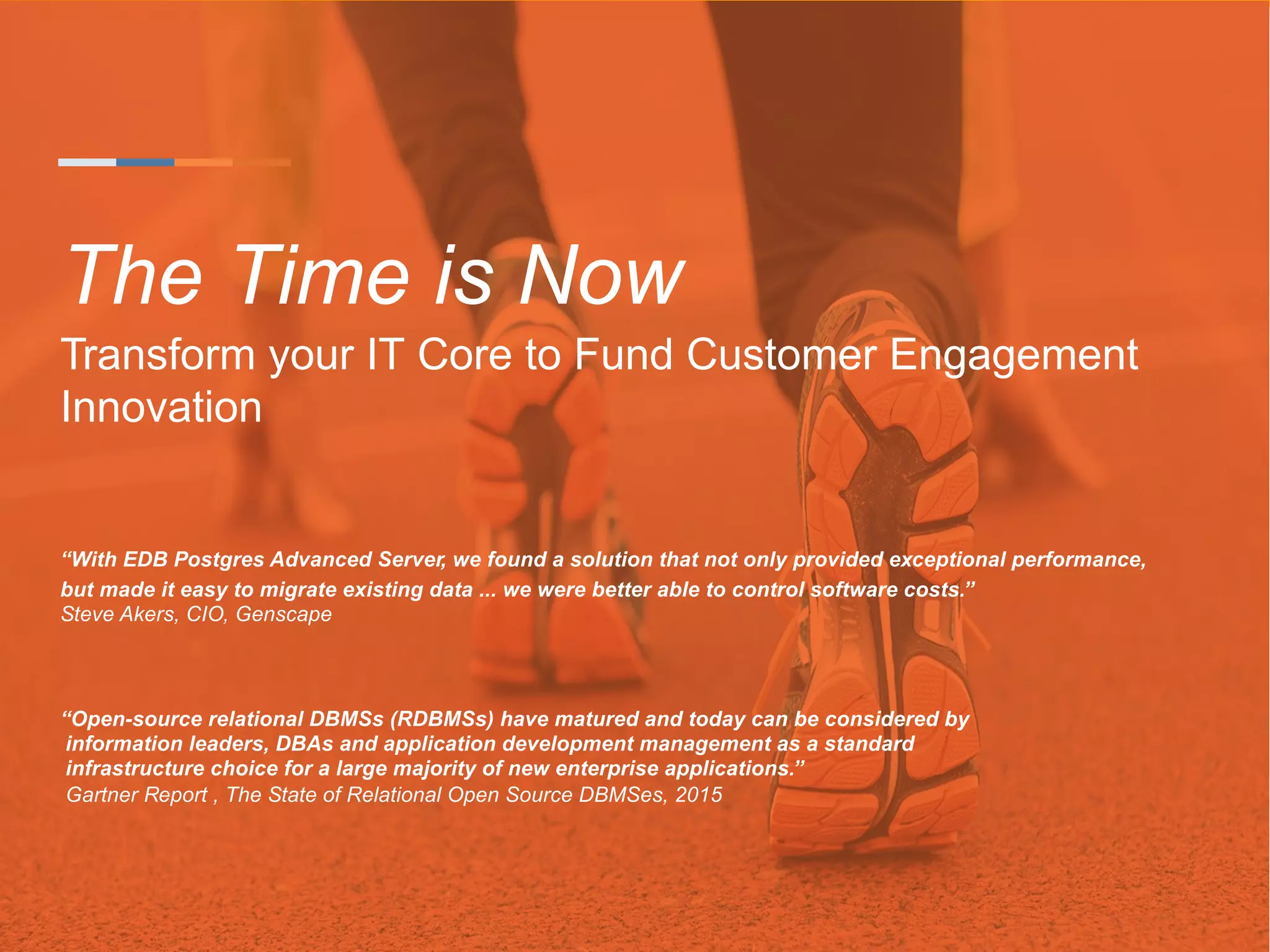 The Time is Now

Transform your IT Core to Fund Customer Engagement Innovation

“With EDB Postgres Advanced Server, we found a solution that not only provided exceptional performance, but made it easy to migrate existing data ... we were better able to control software costs.”
Steve Akers, CIO, Genscape

“Open-source relational DBMSs (RDBMSs) have matured and today can be considered by information leaders, DBAs and application development management as a standard infrastructure choice for a large majority of new enterprise applications.”
Gartner Report , The State of Relational Open Source DBMSes, 2015